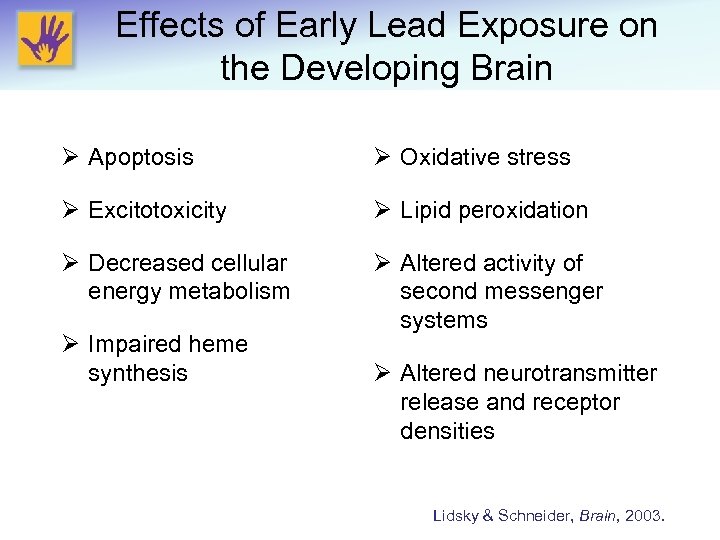 Effects of Early Lead Exposure on the Developing Brain

➢ Apoptosis

➢ Excitotoxicity

➢ Decreased cellular energy metabolism

➢ Impaired heme synthesis

➢ Oxidative stress

➢ Lipid peroxidation

➢ Altered activity of second messenger systems

➢ Altered neurotransmitter release and receptor densities

Lidsky & Schneider, Brain, 2003.